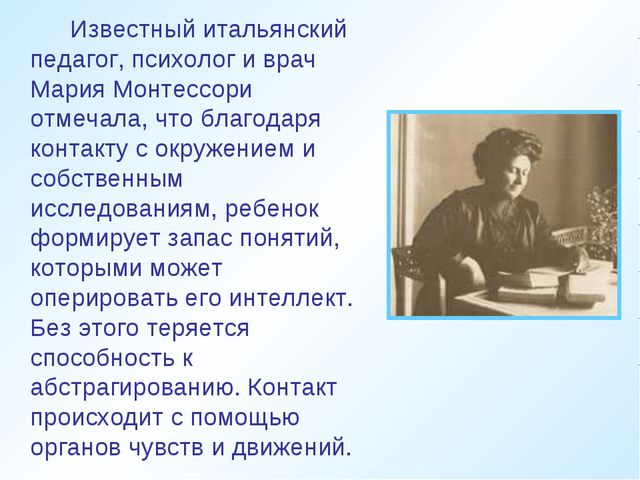 Известный итальянский педагог, психолог и врач Мария Монтессори отмечала, что благодаря контакту с окружением и собственным исследованиям, ребенок формирует запас понятий, которыми может оперировать его интеллект. Без этого теряется способность к абстрагированию. Контакт происходит с помощью органов чувств и движений.